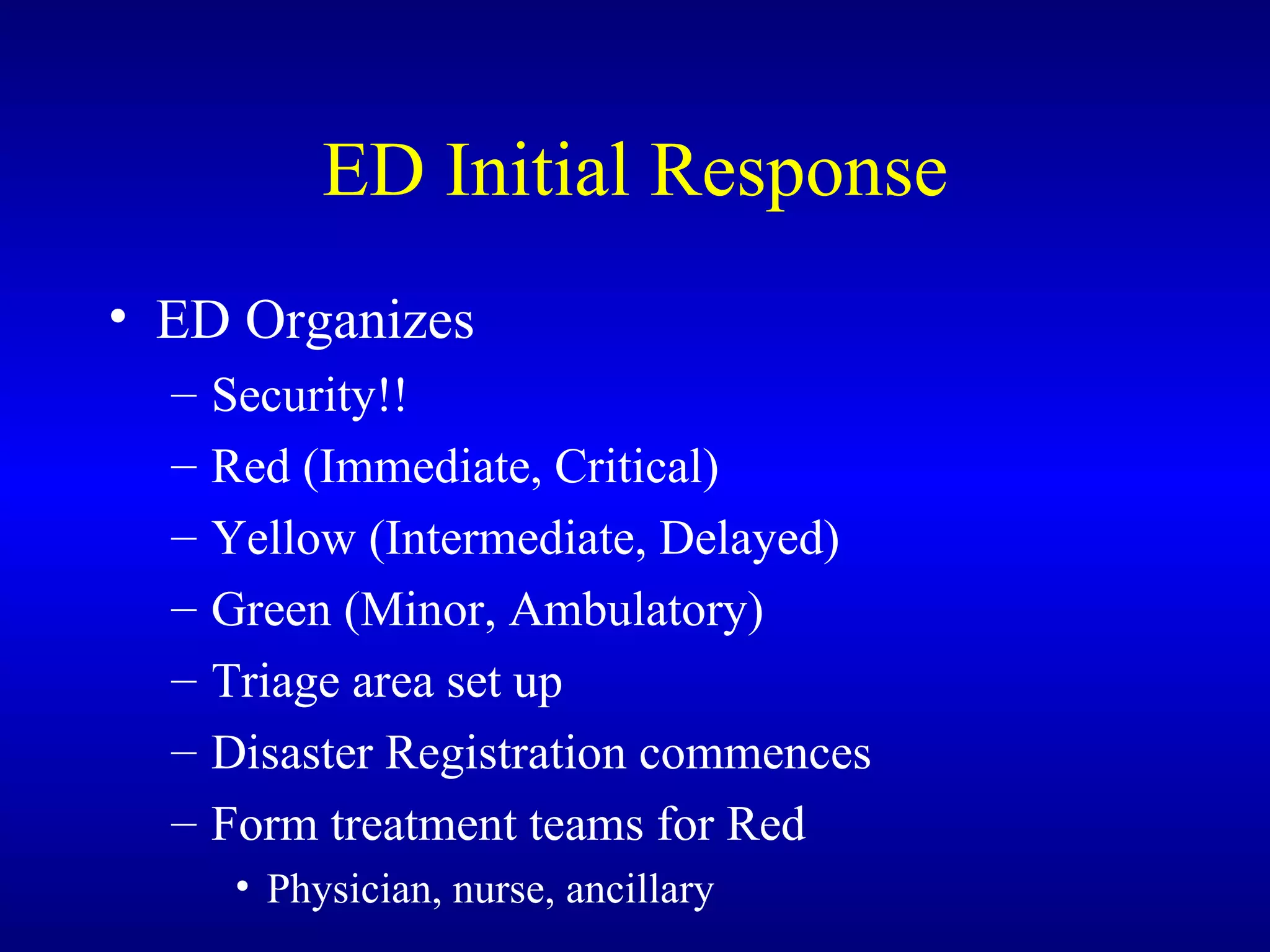 ED Initial Response

• ED Organizes
  – Security!!
  – Red (Immediate, Critical)
  – Yellow (Intermediate, Delayed)
  – Green (Minor, Ambulatory)
  – Triage area set up
  – Disaster Registration commences
  – Form treatment teams for Red
    • Physician, nurse, ancillary